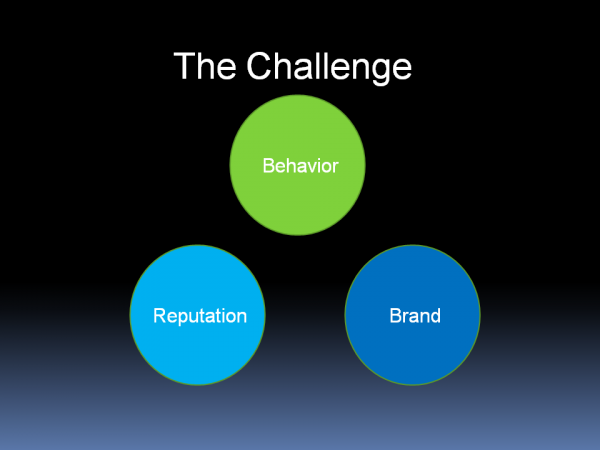 The Challenge

Behavior

Reputation

Brand